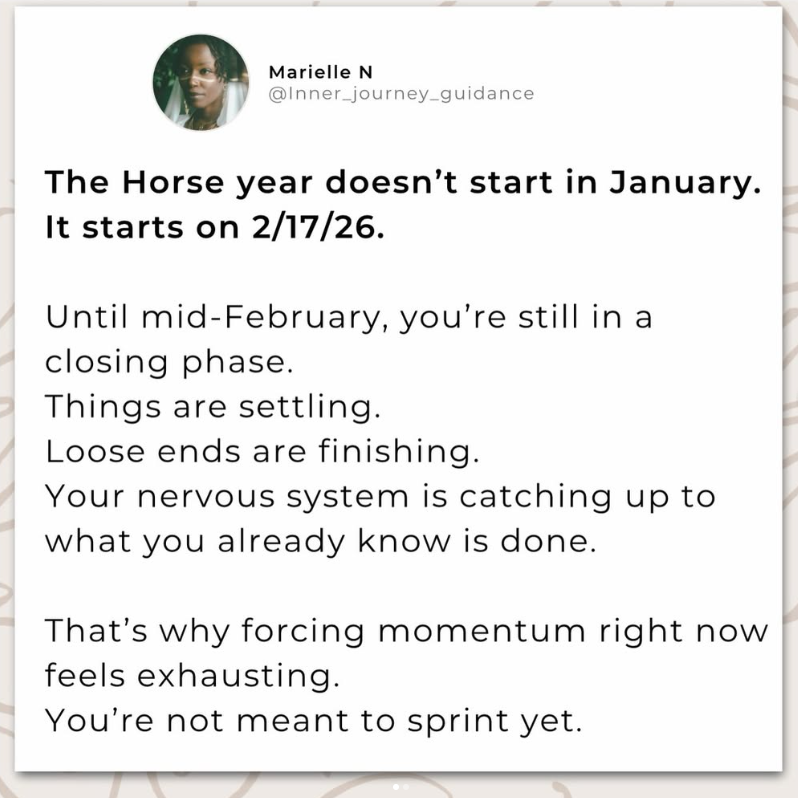 Marielle N
@Inner_journey_guidance

The Horse year doesn't start in January. It starts on 2/17/26.

Until mid-February, you're still in a closing phase.
Things are settling.
Loose ends are finishing.
Your nervous system is catching up to what you already know is done.

That's why forcing momentum right now feels exhausting.
You're not meant to sprint yet.